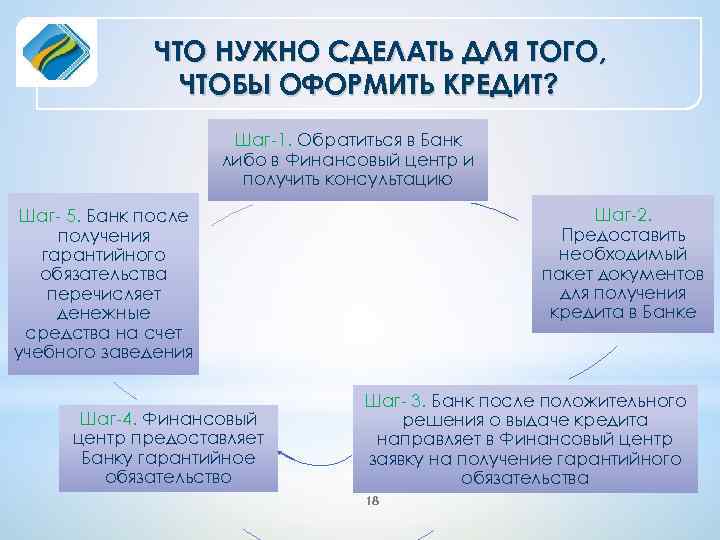 ЧТО НУЖНО СДЕЛАТЬ ДЛЯ ТОГО, ЧТОБЫ ОФОРМИТЬ КРЕДИТ?

Шаг-1. Обратиться в Банк либо в Финансовый центр и получить консультацию

Шаг-2. Предоставить необходимый пакет документов для получения кредита в Банке

Шаг- 3. Банк после положительного решения о выдаче кредита направляет в Финансовый центр заявку на получение гарантийного обязательства

Шаг-4. Финансовый центр предоставляет Банку гарантийное обязательство

Шаг- 5. Банк после получения гарантийного обязательства перечисляет денежные средства на счет учебного заведения

18